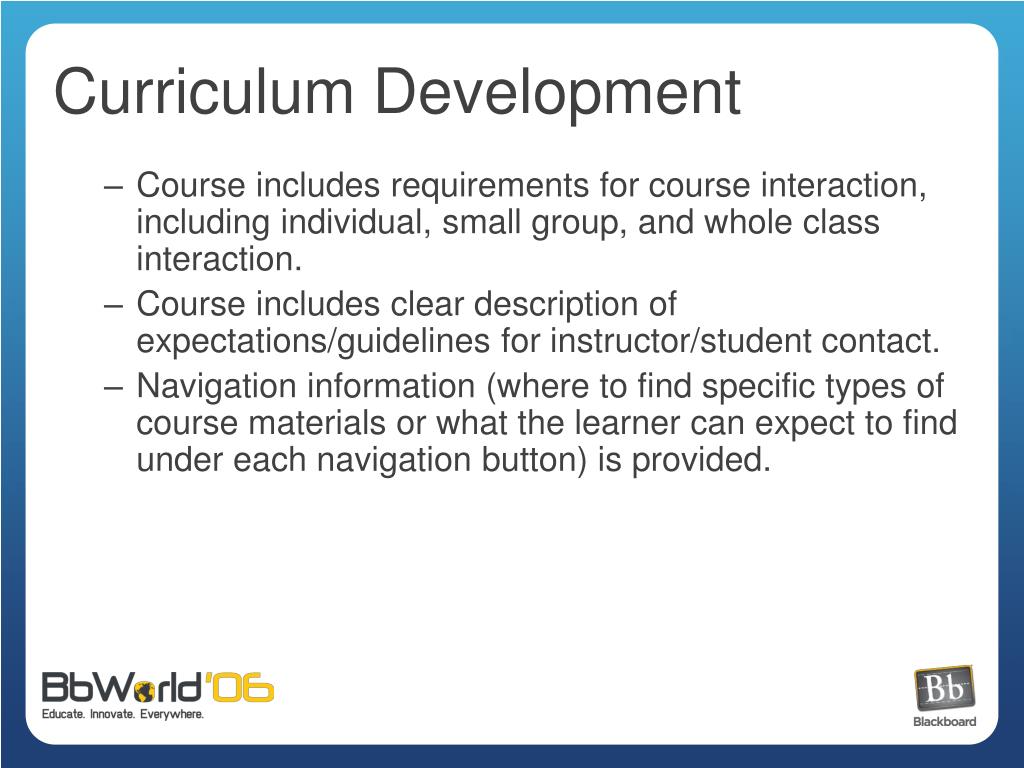 Curriculum Development

– Course includes requirements for course interaction, including individual, small group, and whole class interaction.

– Course includes clear description of expectations/guidelines for instructor/student contact.

– Navigation information (where to find specific types of course materials or what the learner can expect to find under each navigation button) is provided.

BbWorld '06
Educate. Innovate. Everywhere.

Bb
Blackboard